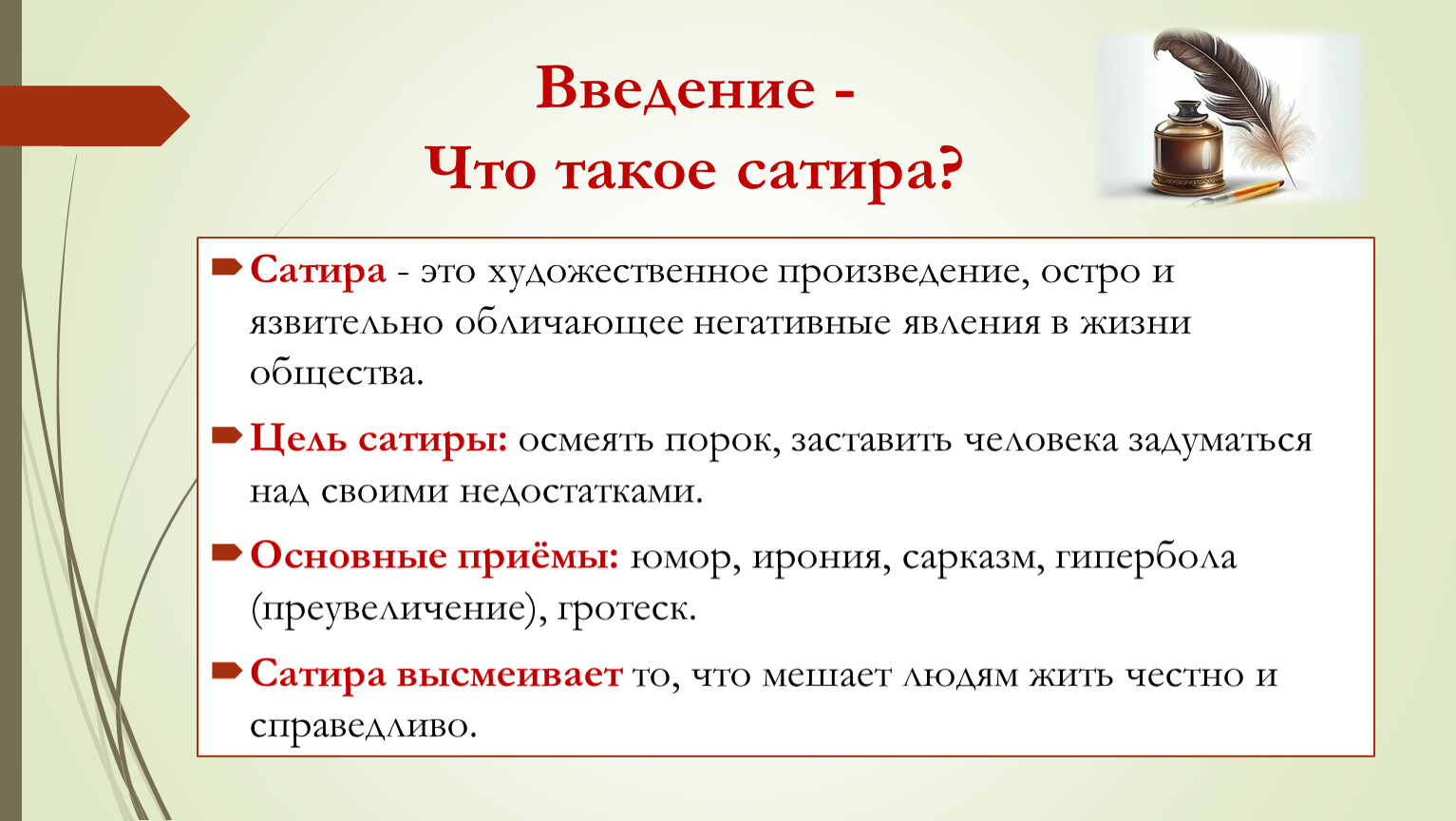 Введение -
Что такое сатира?

Сатира - это художественное произведение, остро и язвительно обличающее негативные явления в жизни общества.

Цель сатиры: осмеять порок, заставить человека задуматься над своими недостатками.

Основные приёмы: юмор, ирония, сарказм, гипербола (преувеличение), гротеск.

Сатира высмеивает то, что мешает людям жить честно и справедливо.